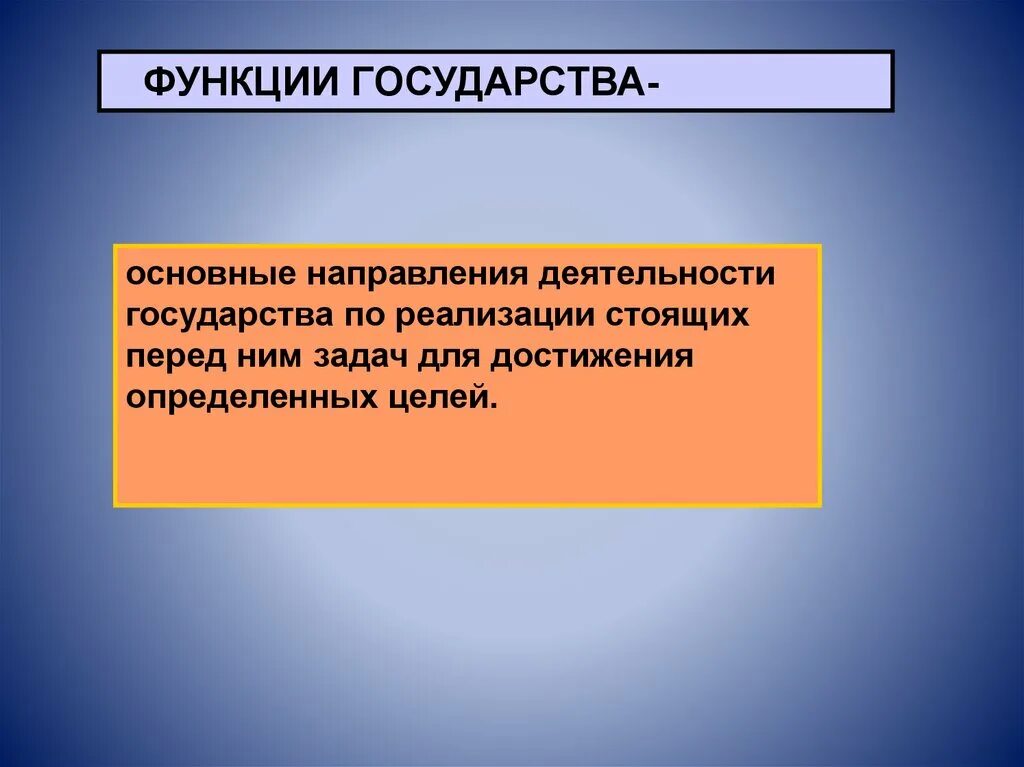 ФУНКЦИИ ГОСУДАРСТВА-

основные направления деятельности государства по реализации стоящих перед ним задач для достижения определенных целей.